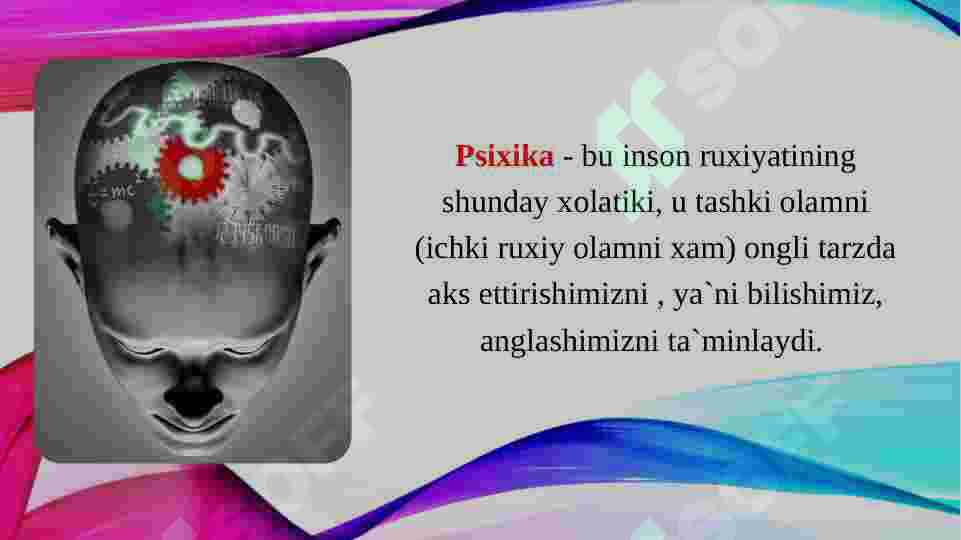 Psixika - bu inson ruxiyatining shunday xolatiki, u tashki olamni (ichki ruxiy olamni xam) ongli tarzda aks ettirishimizni , ya`ni bilishimiz, anglashimizni ta`minlaydi.